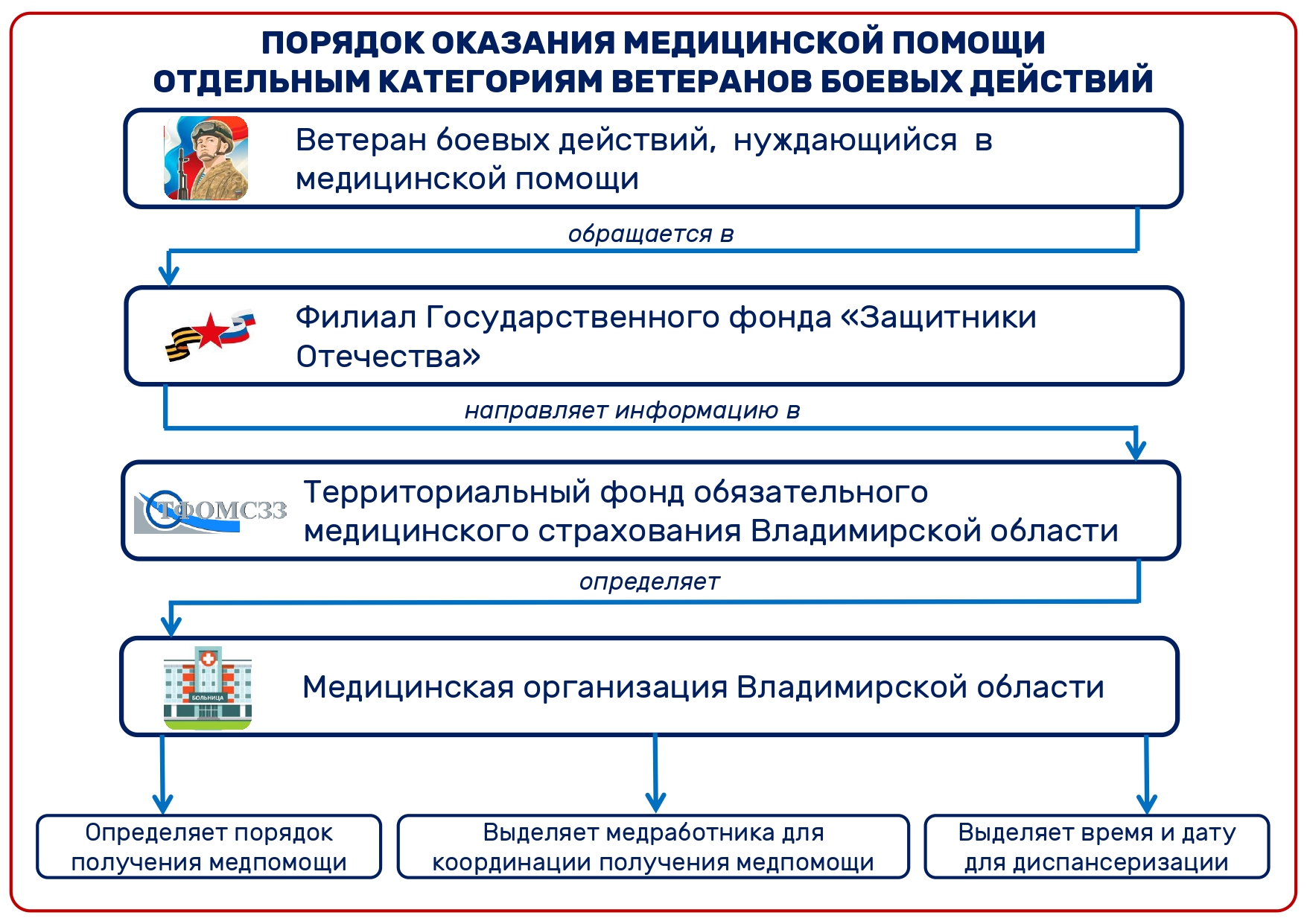 ПОРЯДОК ОКАЗАНИЯ МЕДИЦИНСКОЙ ПОМОЩИ ОТДЕЛЬНЫМ КАТЕГОРИЯМ ВЕТЕРАНОВ БОЕВЫХ ДЕЙСТВИЙ

Ветеран боевых действий, нуждающийся в медицинской помощи

обращается в

Филиал Государственного фонда «Защитники Отечества»

направляет информацию в

ТФОМС33

Территориальный фонд обязательного медицинского страхования Владимирской области

определяет

БОЛЬНИЦА

Медицинская организация Владимирской области

Определяет порядок получения медпомощи

Выделяет медработника для координации получения медпомощи

Выделяет время и дату для диспансеризации